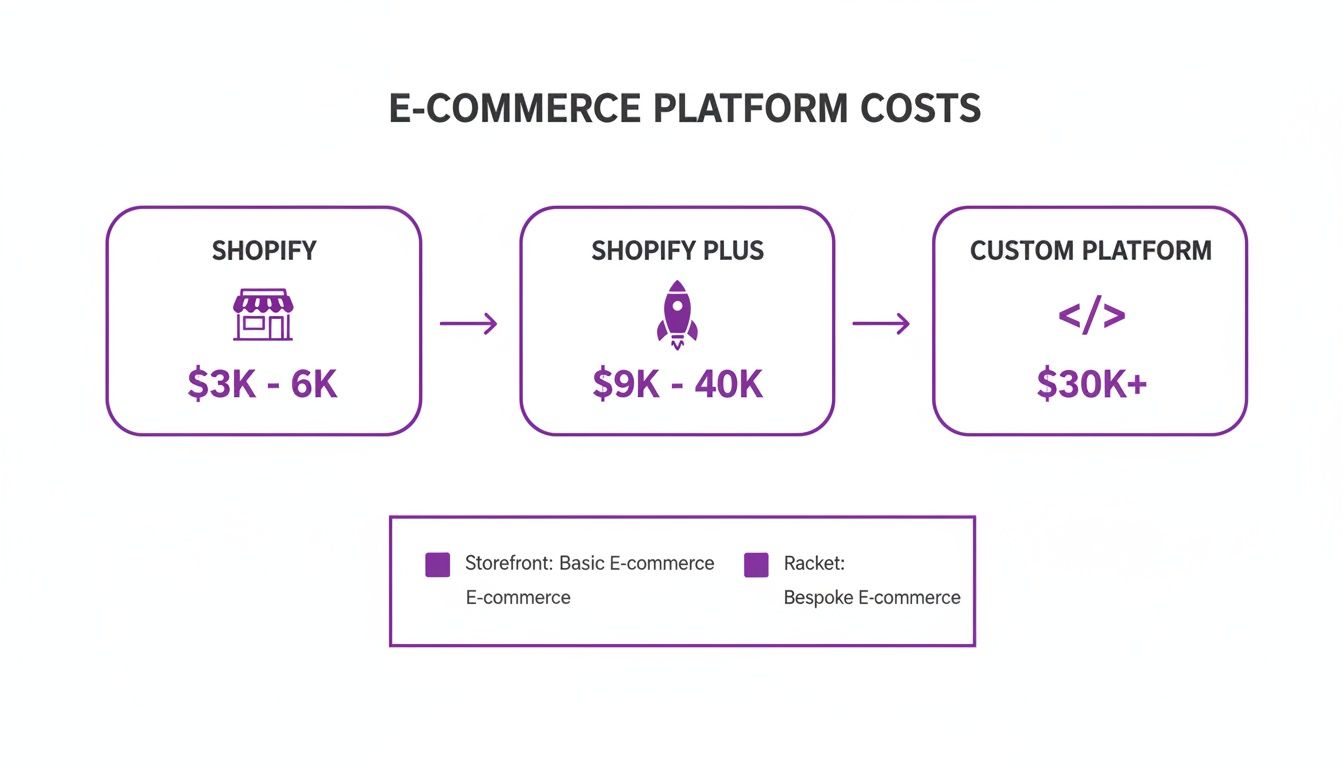 E-COMMERCE PLATFORM COSTS

SHOPIFY

$3K - 6K

SHOPIFY PLUS

$9K - 40K

CUSTOM PLATFORM

</>

$30K+

Storefront: Basic E-commerce E-commerce

Racket: Bespoke E-commerce